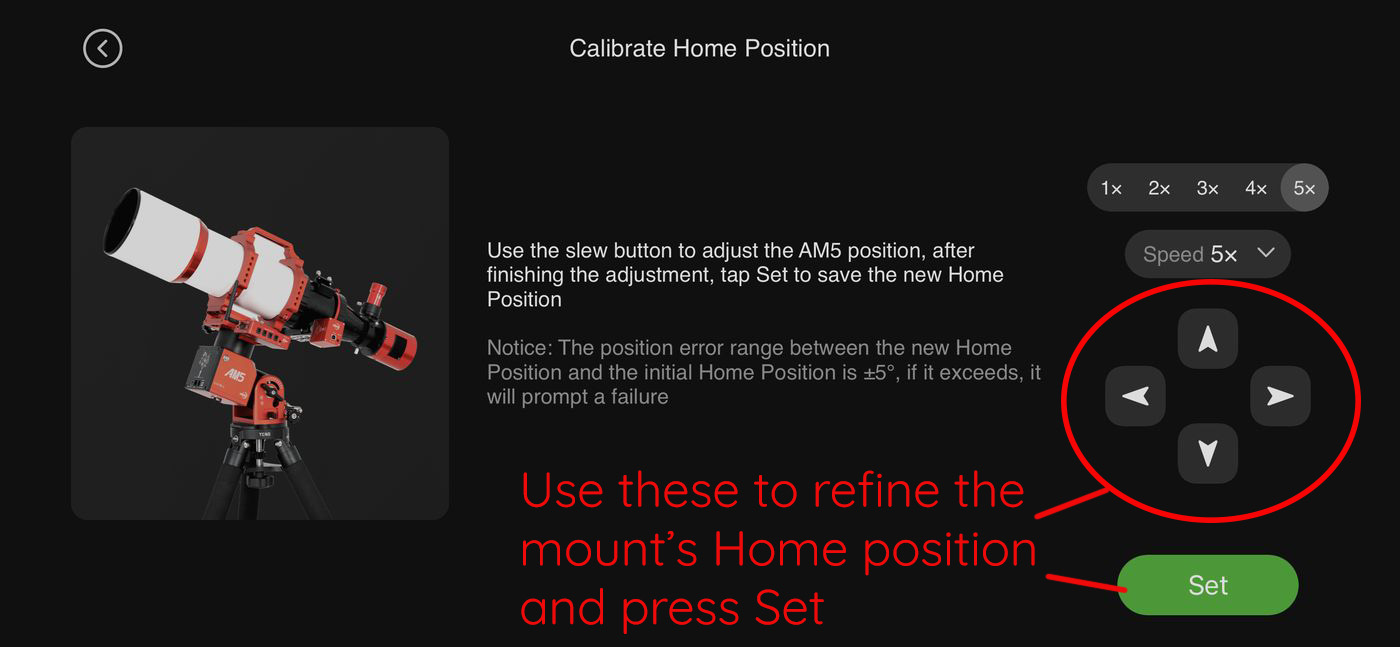 Calibrate Home Position

AM5

Use the slew button to adjust the AM5 position, after finishing the adjustment, tap Set to save the new Home Position

Notice: The position error range between the new Home Position and the initial Home Position is ±5°, if it exceeds, it will prompt a failure

1× 2× 3× 4× 5×

Speed 5×

Use these to refine the mount's Home position and press Set

Set